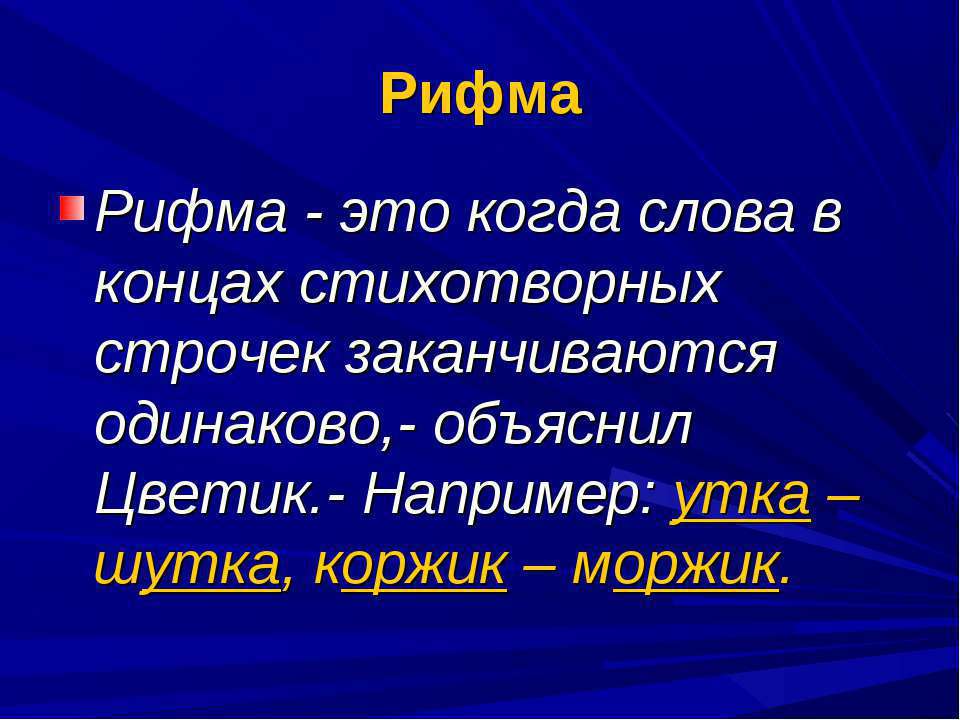 Рифма

Рифма - это когда слова в концах стихотворных строчек заканчиваются одинаково,- объяснил Цветик.- Например: утка – шутка, коржик – моржик.